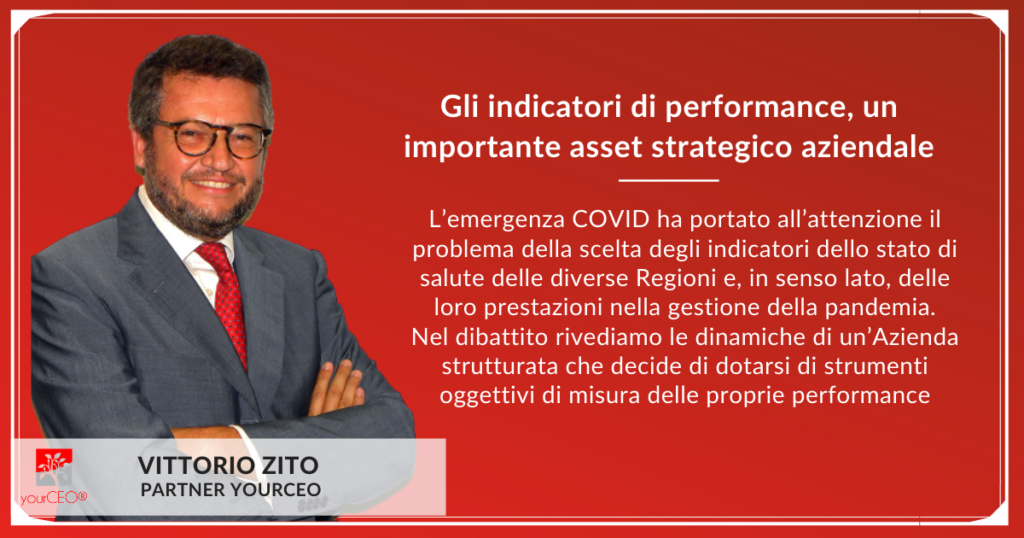 Gli indicatori di performance, un importante asset strategico aziendale

L'emergenza COVID ha portato all'attenzione il problema della scelta degli indicatori dello stato di salute delle diverse Regioni e, in senso lato, delle loro prestazioni nella gestione della pandemia. Nel dibattito rivediamo le dinamiche di un'Azienda strutturata che decide di dotarsi di strumenti oggettivi di misura delle proprie performance

yourCEO®

VITTORIO ZITO
PARTNER YOURCEO